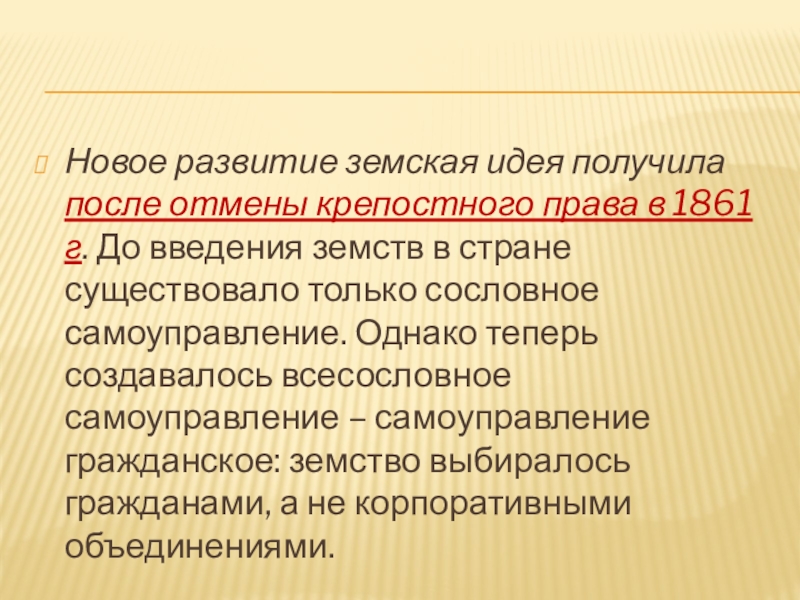 Новое развитие земская идея получила после отмены крепостного права в 1861 г. До введения земств в стране существовало только сословное самоуправление. Однако теперь создавалось всесословное самоуправление – самоуправление гражданское: земство выбиралось гражданами, а не корпоративными объединениями.